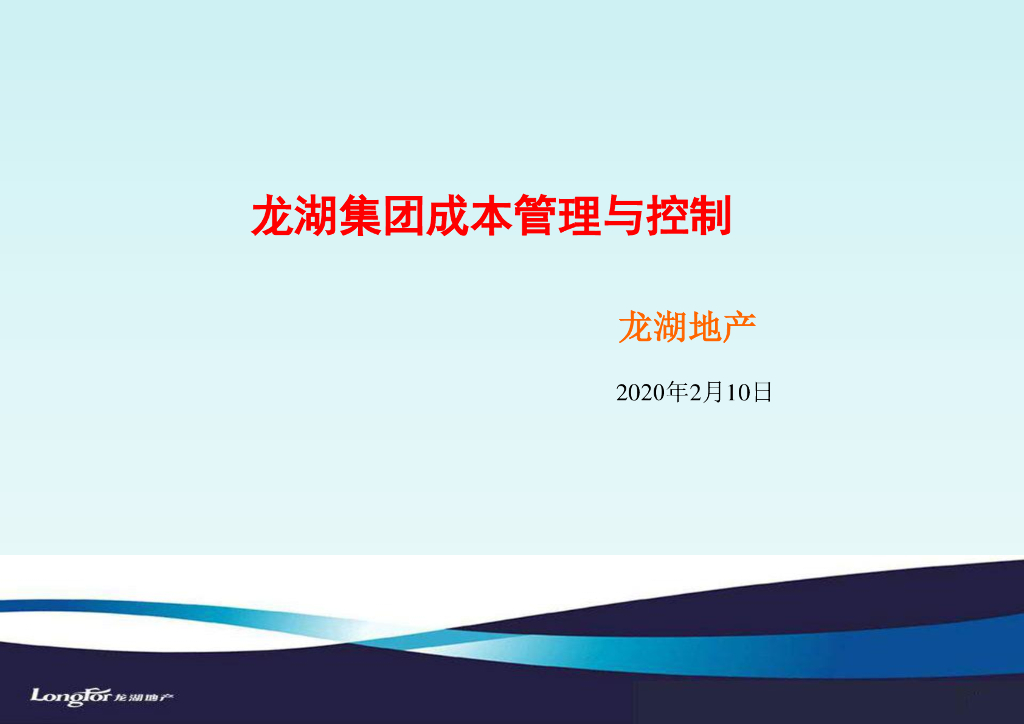 龙湖集团成本管理与控制

龙湖地产

2020年2月10日

Longfor 龙湖地产